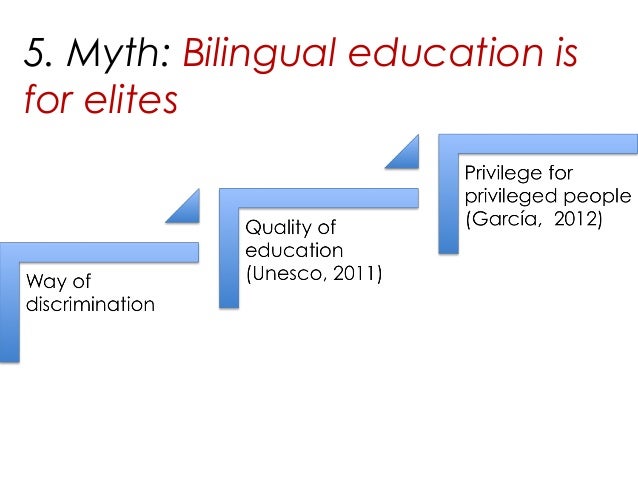 5. Myth: Bilingual education is for elites

Way of discrimination

Quality of education (Unesco, 2011)

Privilege for privileged people (García, 2012)